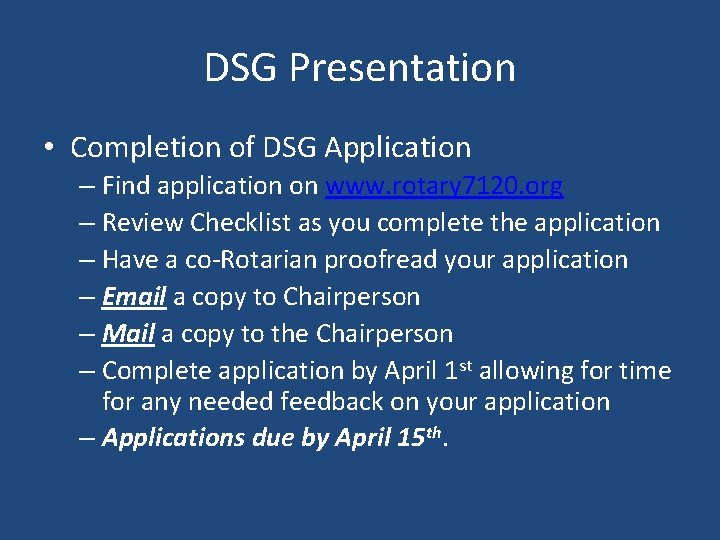 DSG Presentation

• Completion of DSG Application
– Find application on www.rotary7120.org
– Review Checklist as you complete the application
– Have a co-Rotarian proofread your application
– Email a copy to Chairperson
– Mail a copy to the Chairperson
– Complete application by April 1st allowing for time for any needed feedback on your application
– Applications due by April 15th.